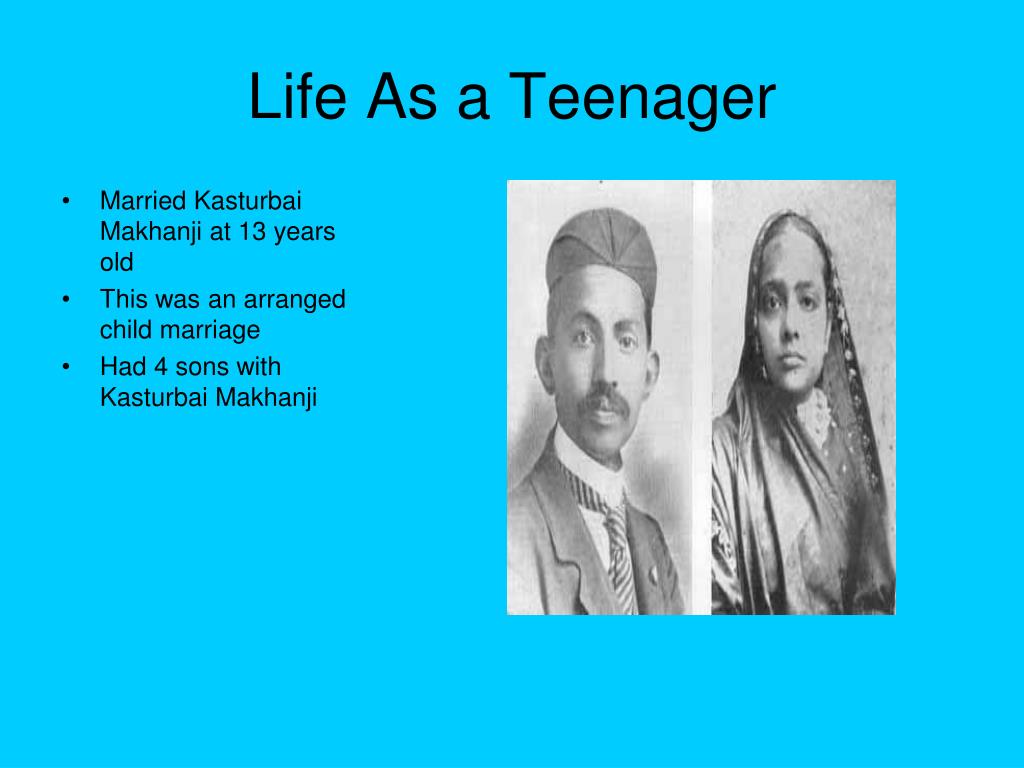 Life As a Teenager

• Married Kasturbai Makhanji at 13 years old
• This was an arranged child marriage
• Had 4 sons with Kasturbai Makhanji